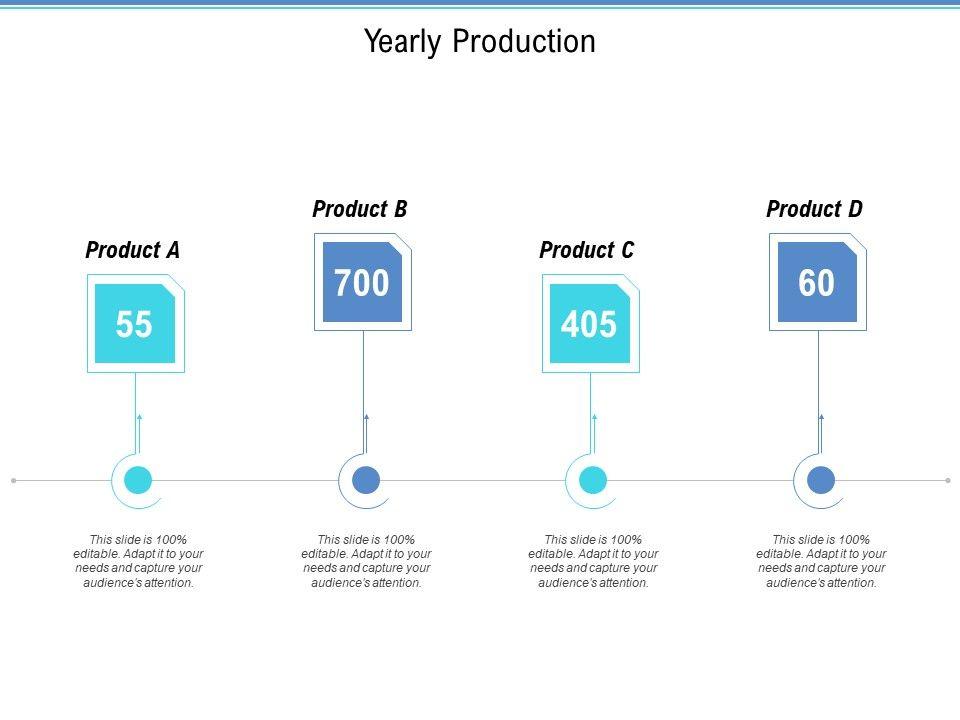 Yearly Production

Product A

55

This slide is 100% editable. Adapt it to your needs and capture your audience's attention.

Product B

700

This slide is 100% editable. Adapt it to your needs and capture your audience's attention.

Product C

405

This slide is 100% editable. Adapt it to your needs and capture your audience's attention.

Product D

60

This slide is 100% editable. Adapt it to your needs and capture your audience's attention.